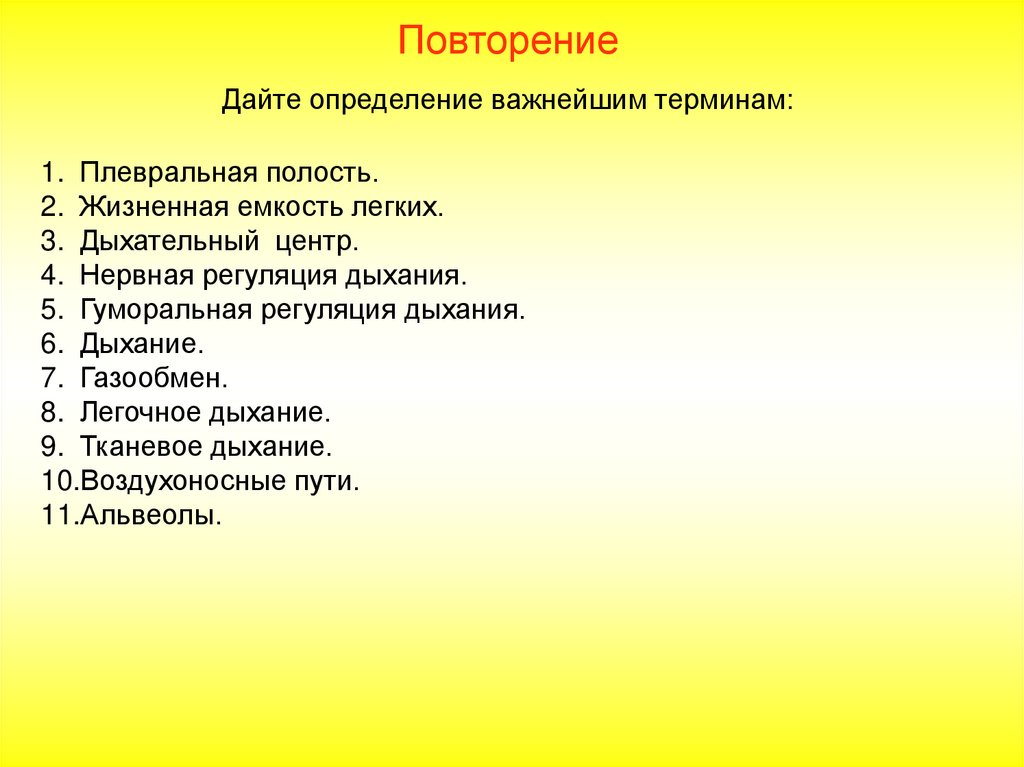 Повторение

Дайте определение важнейшим терминам:

1. Плевральная полость.
2. Жизненная емкость легких.
3. Дыхательный центр.
4. Нервная регуляция дыхания.
5. Гуморальная регуляция дыхания.
6. Дыхание.
7. Газообмен.
8. Легочное дыхание.
9. Тканевое дыхание.
10.Воздухоносные пути.
11.Альвеолы.